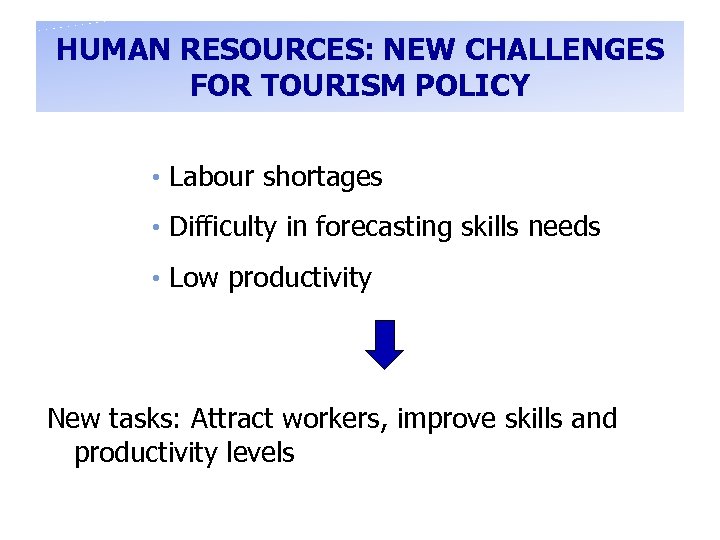 HUMAN RESOURCES: NEW CHALLENGES FOR TOURISM POLICY

• Labour shortages
• Difficulty in forecasting skills needs
• Low productivity

New tasks: Attract workers, improve skills and productivity levels